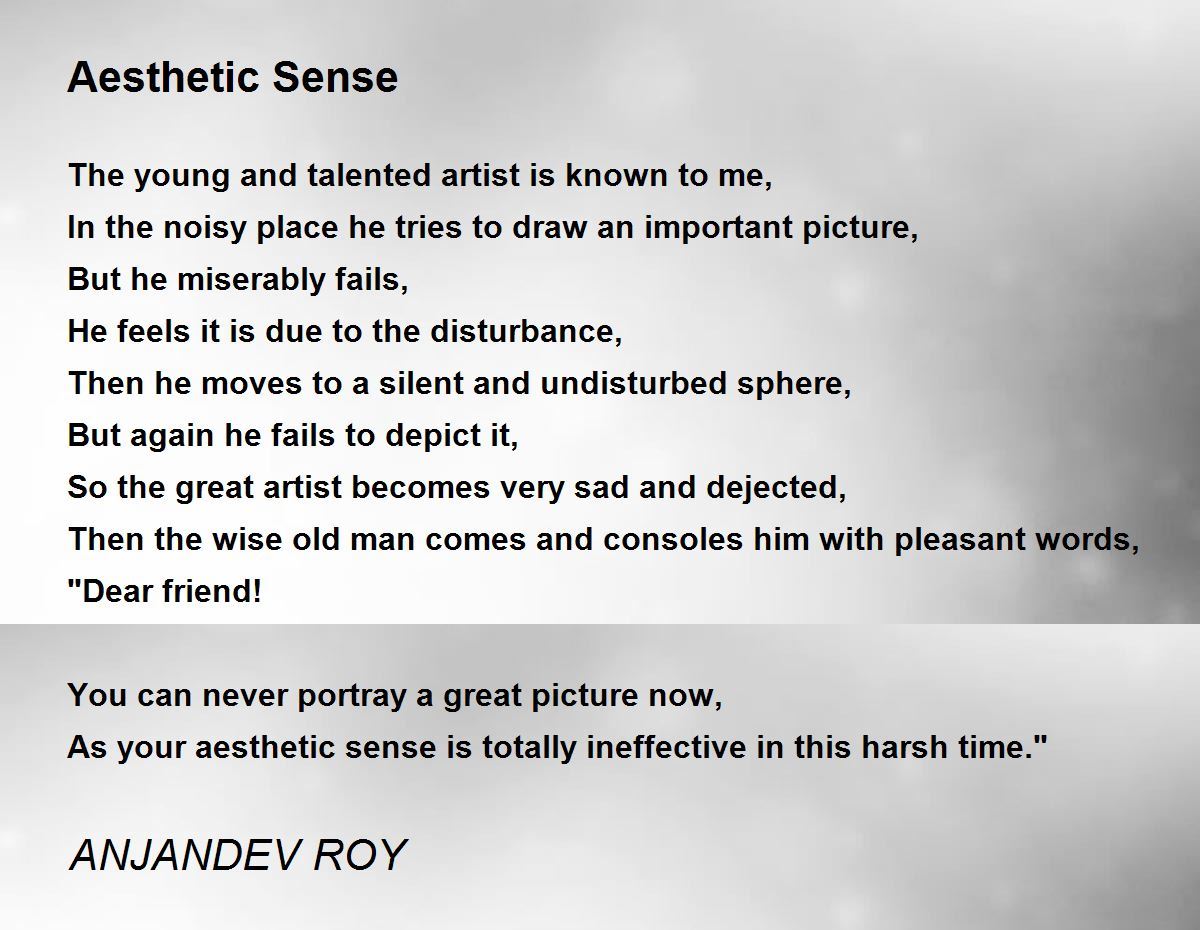 Aesthetic Sense

The young and talented artist is known to me,
In the noisy place he tries to draw an important picture,
But he miserably fails,
He feels it is due to the disturbance,
Then he moves to a silent and undisturbed sphere,
But again he fails to depict it,
So the great artist becomes very sad and dejected,
Then the wise old man comes and consoles him with pleasant words,
"Dear friend!

You can never portray a great picture now,
As your aesthetic sense is totally ineffective in this harsh time."

ANJANDEV ROY